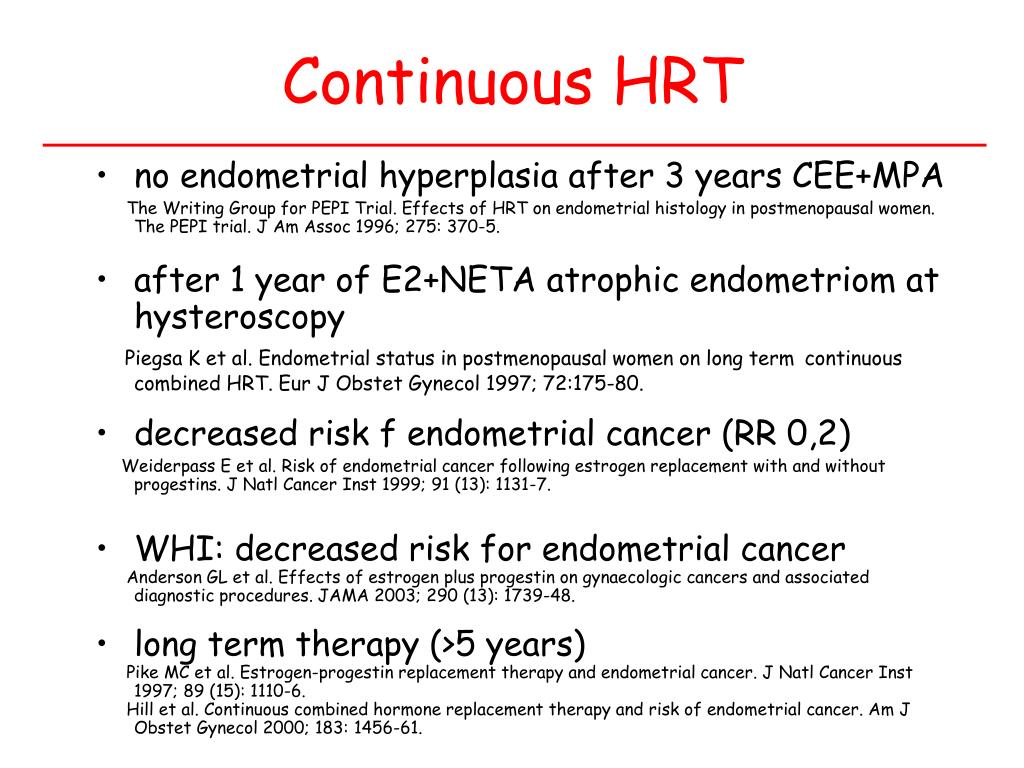 Continuous HRT

• no endometrial hyperplasia after 3 years CEE+MPA

The Writing Group for PEPI Trial. Effects of HRT on endometrial histology in postmenopausal women. The PEPI trial. J Am Assoc 1996; 275: 370-5.

• after 1 year of E2+NETA atrophic endometriom at hysteroscopy

Piegsa K et al. Endometrial status in postmenopausal women on long term continuous combined HRT. Eur J Obstet Gynecol 1997; 72:175-80.

• decreased risk f endometrial cancer (RR 0,2)

Weiderpass E et al. Risk of endometrial cancer following estrogen replacement with and without progestins. J Natl Cancer Inst 1999; 91 (13): 1131-7.

• WHI: decreased risk for endometrial cancer

Anderson GL et al. Effects of estrogen plus progestin on gynaecologic cancers and associated diagnostic procedures. JAMA 2003; 290 (13): 1739-48.

• long term therapy (>5 years)

Pike MC et al. Estrogen-progestin replacement therapy and endometrial cancer. J Natl Cancer Inst 1997; 89 (15): 1110-6.
Hill et al. Continuous combined hormone replacement therapy and risk of endometrial cancer. Am J Obstet Gynecol 2000; 183: 1456-61.